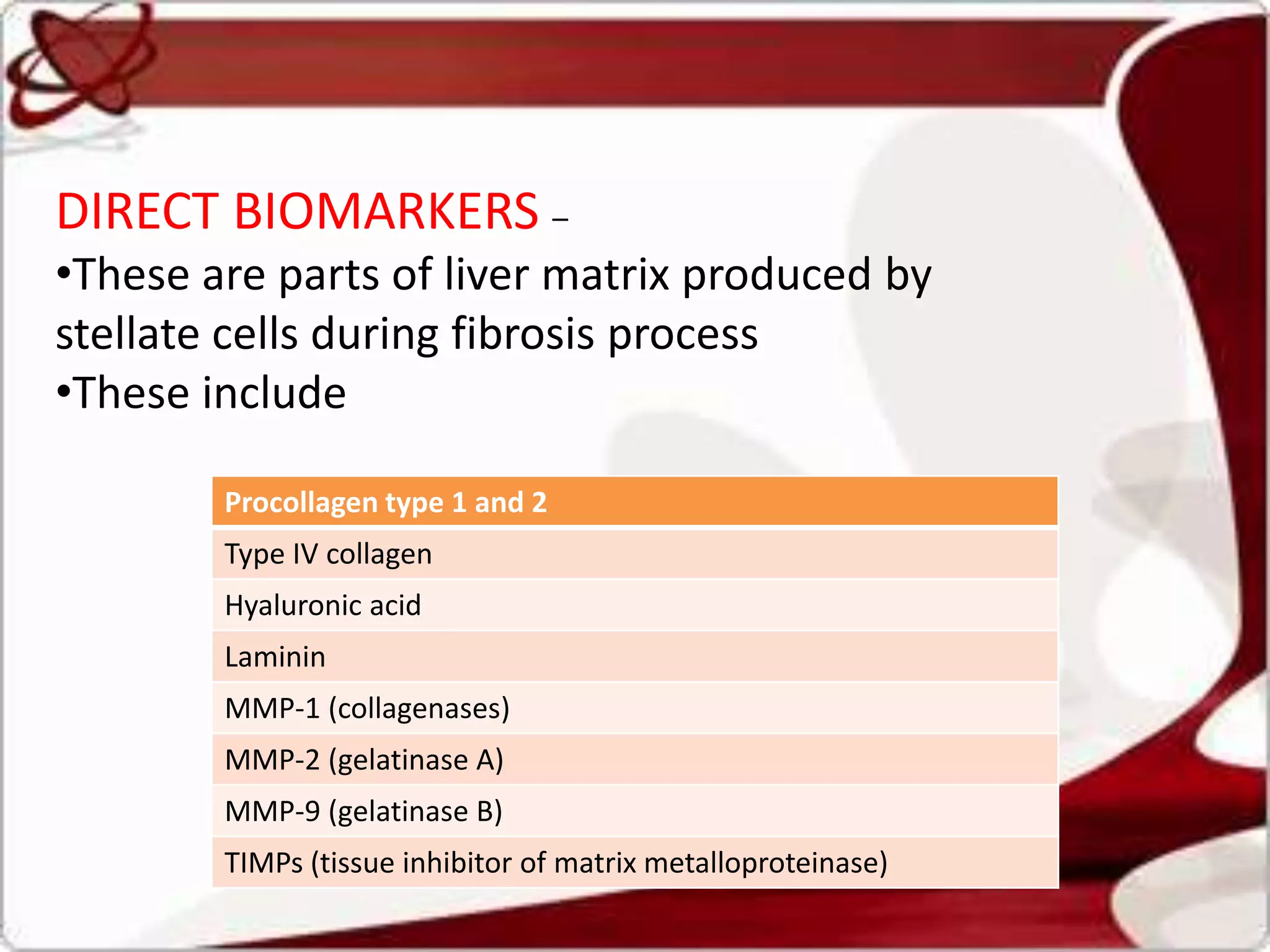 DIRECT BIOMARKERS –

•These are parts of liver matrix produced by stellate cells during fibrosis process

•These include

| Procollagen type 1 and 2 |
|---|
| Type IV collagen |
| Hyaluronic acid |
| Laminin |
| MMP-1 (collagenases) |
| MMP-2 (gelatinase A) |
| MMP-9 (gelatinase B) |
| TIMPs (tissue inhibitor of matrix metalloproteinase) |